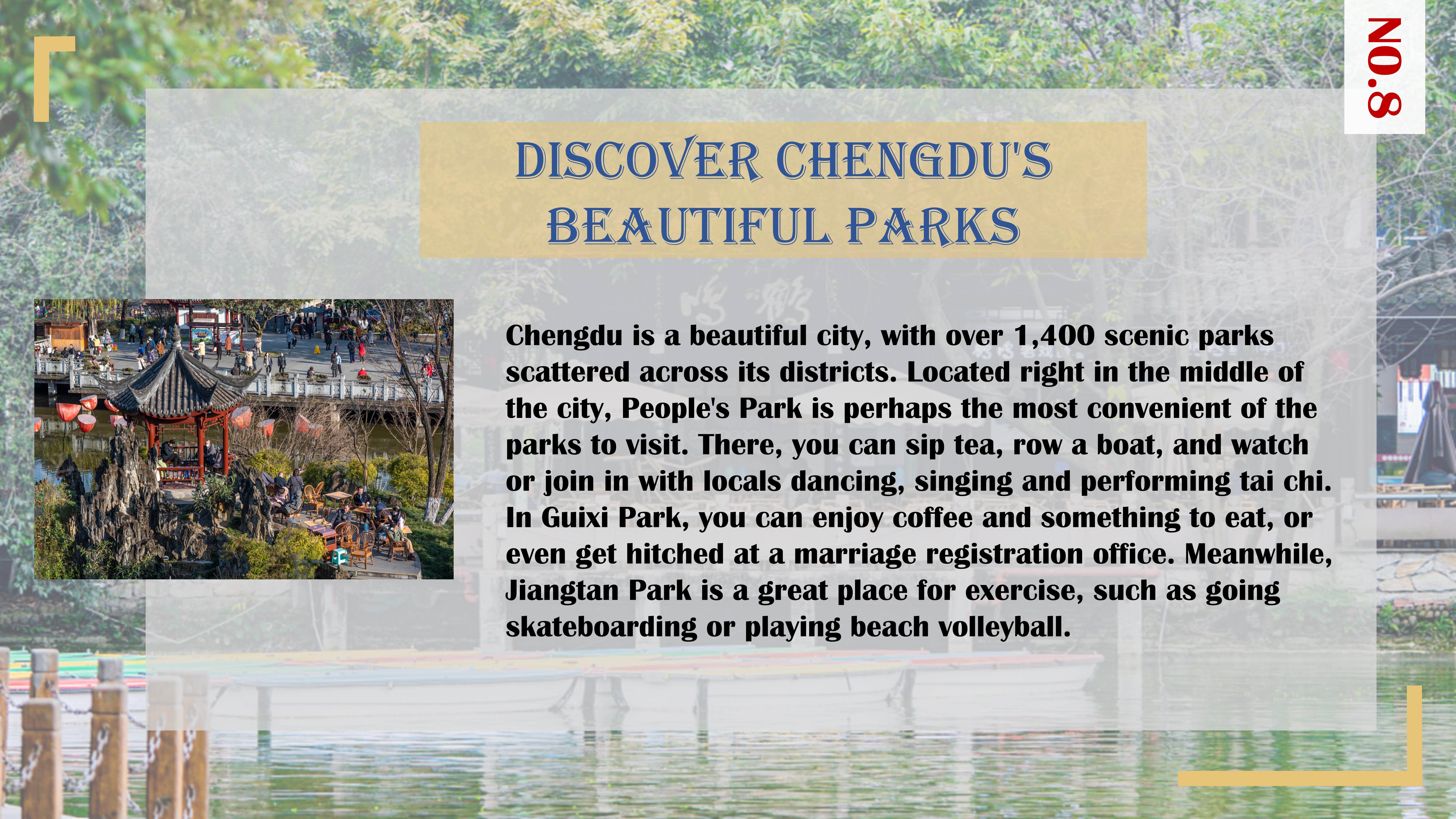 NO.8

DISCOVER CHENGDU'S BEAUTIFUL PARKS

Chengdu is a beautiful city, with over 1,400 scenic parks scattered across its districts. Located right in the middle of the city, People's Park is perhaps the most convenient of the parks to visit. There, you can sip tea, row a boat, and watch or join in with locals dancing, singing and performing tai chi. In Guixi Park, you can enjoy coffee and something to eat, or even get hitched at a marriage registration office. Meanwhile, Jiangtan Park is a great place for exercise, such as going skateboarding or playing beach volleyball.